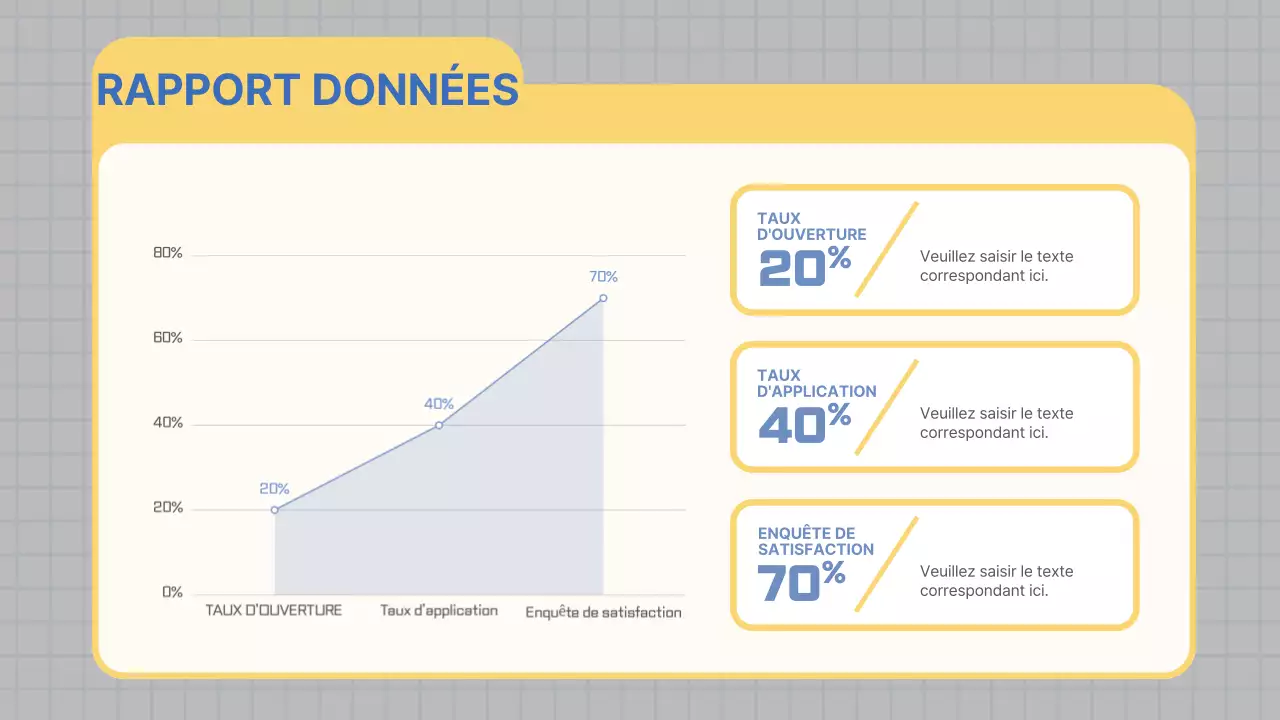 RAPPORT DONNÉES

80%
60%
40%
20%
0%

70%
40%
20%

TAUX D'OUVERTURE
Taux d'application
Enquête de satisfaction

TAUX D'OUVERTURE
20%
Veuillez saisir le texte correspondant ici.

TAUX D'APPLICATION
40%
Veuillez saisir le texte correspondant ici.

ENQUÊTE DE SATISFACTION
70%
Veuillez saisir le texte correspondant ici.